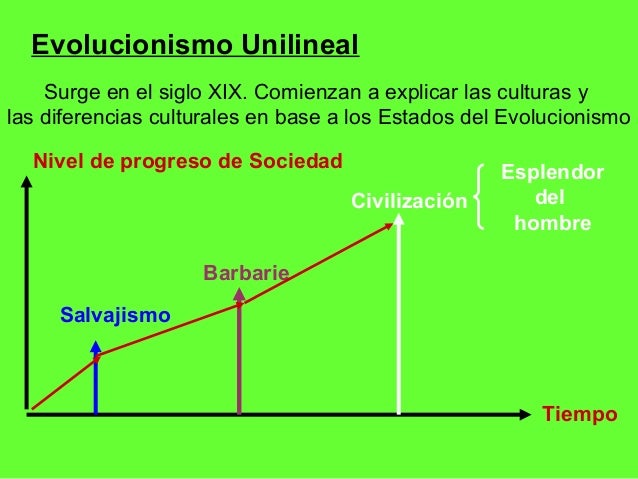 Evolucionismo Unilineal

Surge en el siglo XIX. Comienzan a explicar las culturas y las diferencias culturales en base a los Estados del Evolucionismo

Nivel de progreso de Sociedad

Civilización

Esplendor del hombre

Barbarie

Salvajismo

Tiempo